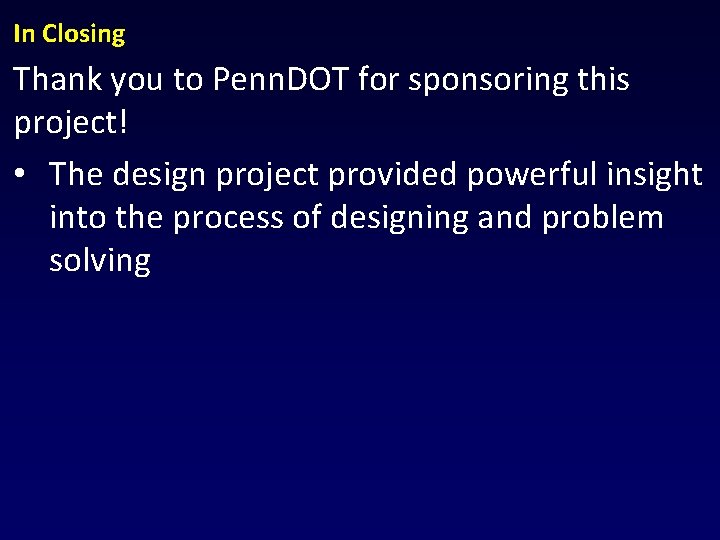 In Closing

Thank you to PennDOT for sponsoring this project!

• The design project provided powerful insight into the process of designing and problem solving